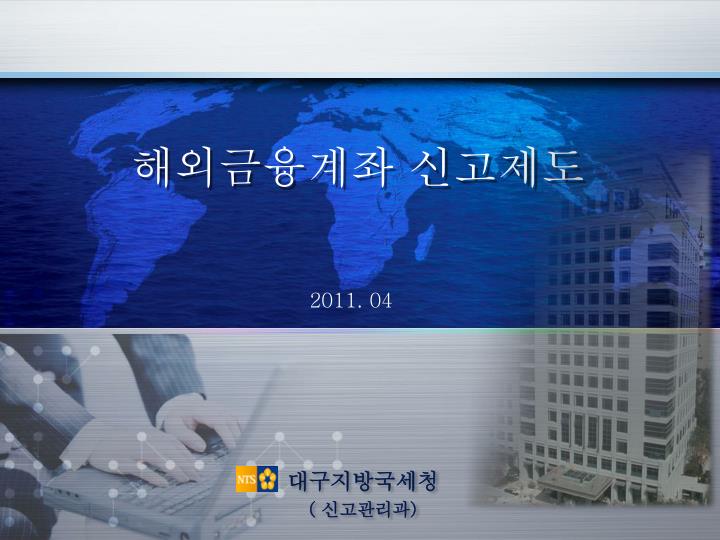 해외금융계좌 신고제도

2011. 04

NTS 대구지방국세청
( 신고관리과)